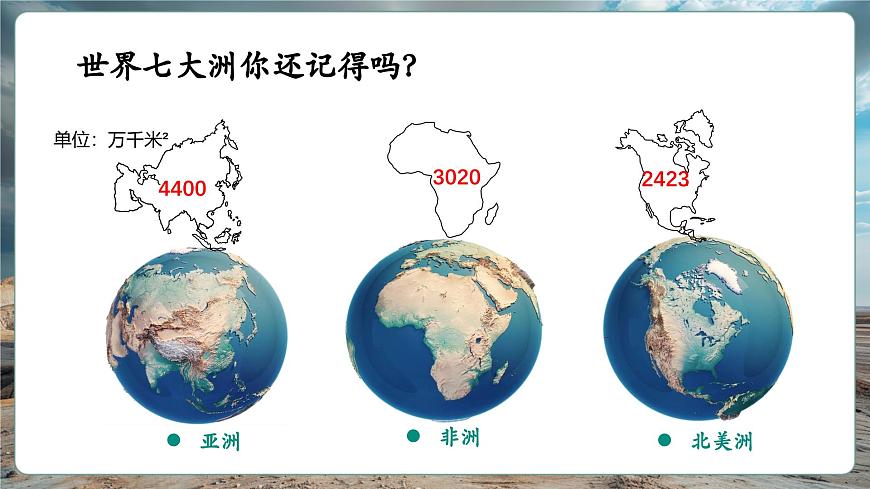 世界七大洲你还记得吗?

单位：万千米²

4400

3020

2423

亚洲

非洲

北美洲